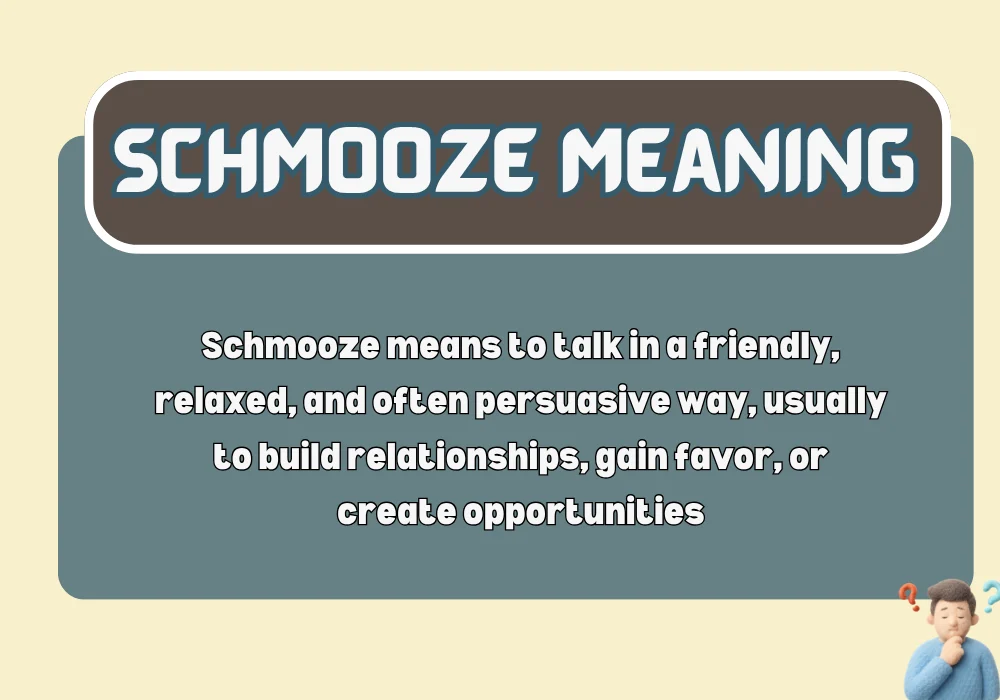 SCHMOOZE MEANING

Schmooze means to talk in a friendly, relaxed, and often persuasive way, usually to build relationships, gain favor, or create opportunities

? ?